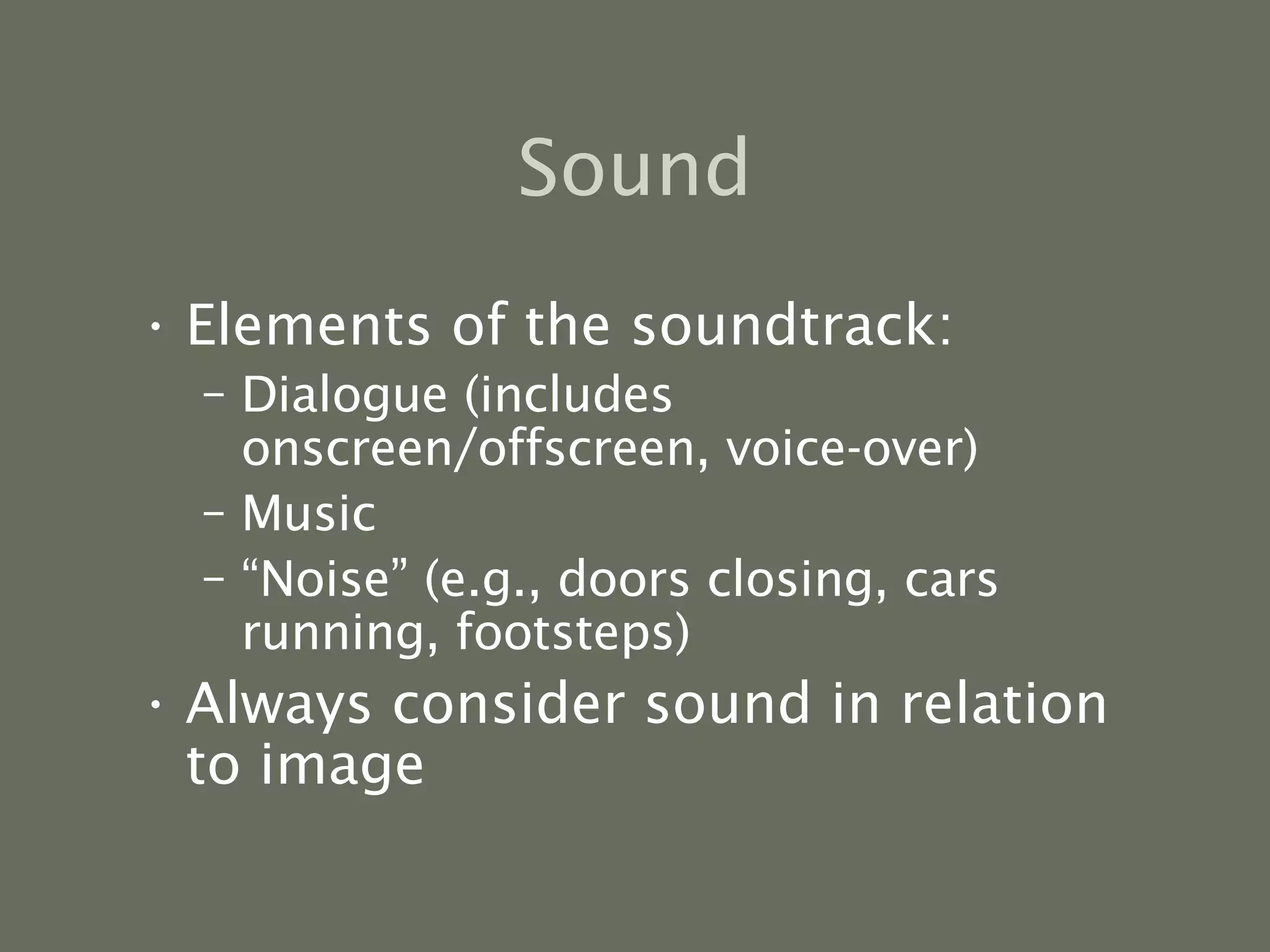 Sound

• Elements of the soundtrack:
– Dialogue (includes onscreen/offscreen, voice-over)
– Music
– “Noise” (e.g., doors closing, cars running, footsteps)
• Always consider sound in relation to image